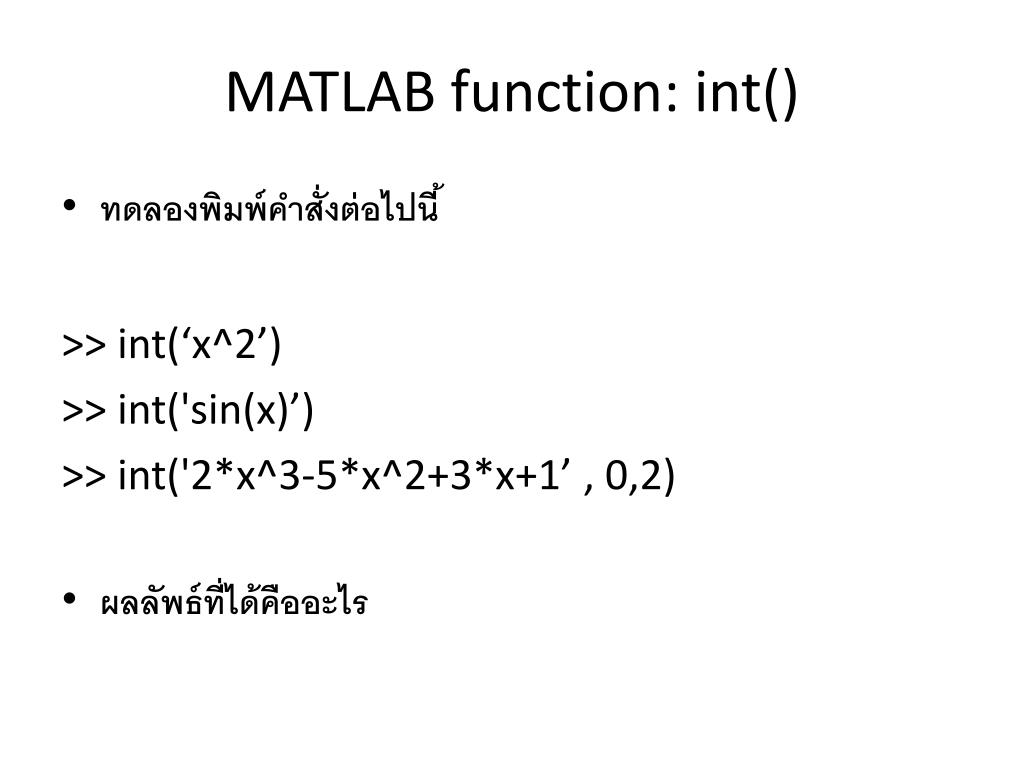 MATLAB function: int()

• ทดลองพิมพ์คำสั่งต่อไปนี้

>> int(‘x^2’)
>> int('sin(x)’)
>> int('2*x^3-5*x^2+3*x+1’ , 0,2)

• ผลลัพธ์ที่ได้คืออะไร